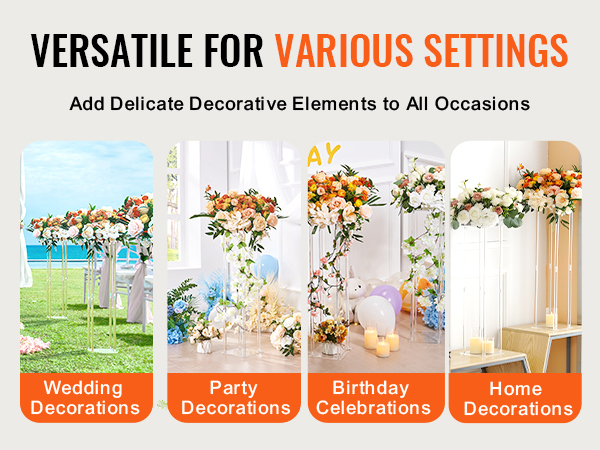 VERSATILE FOR VARIOUS SETTINGS

Add Delicate Decorative Elements to All Occasions

AY

Wedding Decorations

Party Decorations

Birthday Celebrations

Home Decorations